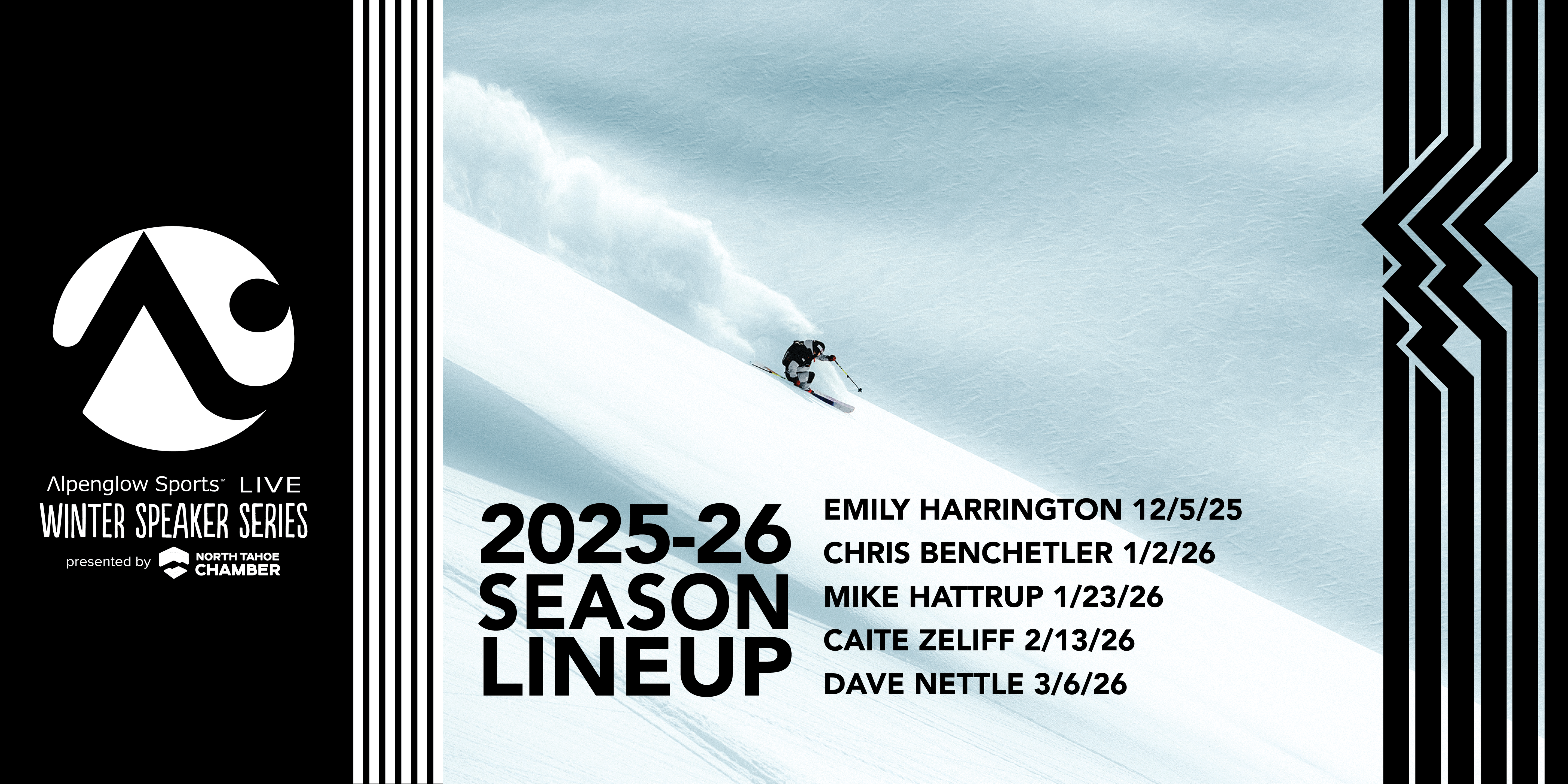 Alpenglow Sports™ LIVE
WINTER SPEAKER SERIES
presented by NORTH TAHOE CHAMBER

2025-26
SEASON
LINEUP

EMILY HARRINGTON 12/5/25
CHRIS BENCHETLER 1/2/26
MIKE HATTRUP 1/23/26
CAITE ZELIFF 2/13/26
DAVE NETTLE 3/6/26